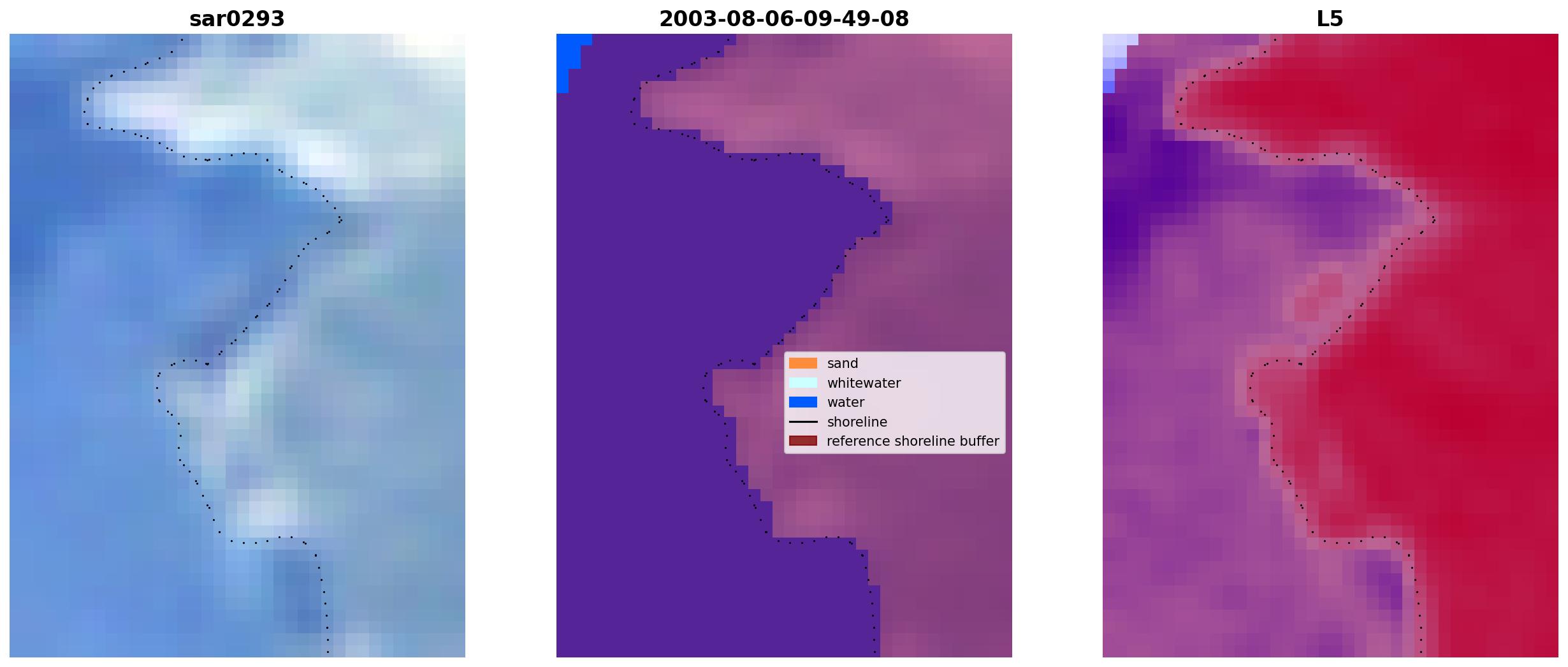 sar0293

2003-08-06-09-49-08

sand
whitewater
water
shoreline
reference shoreline buffer

L5